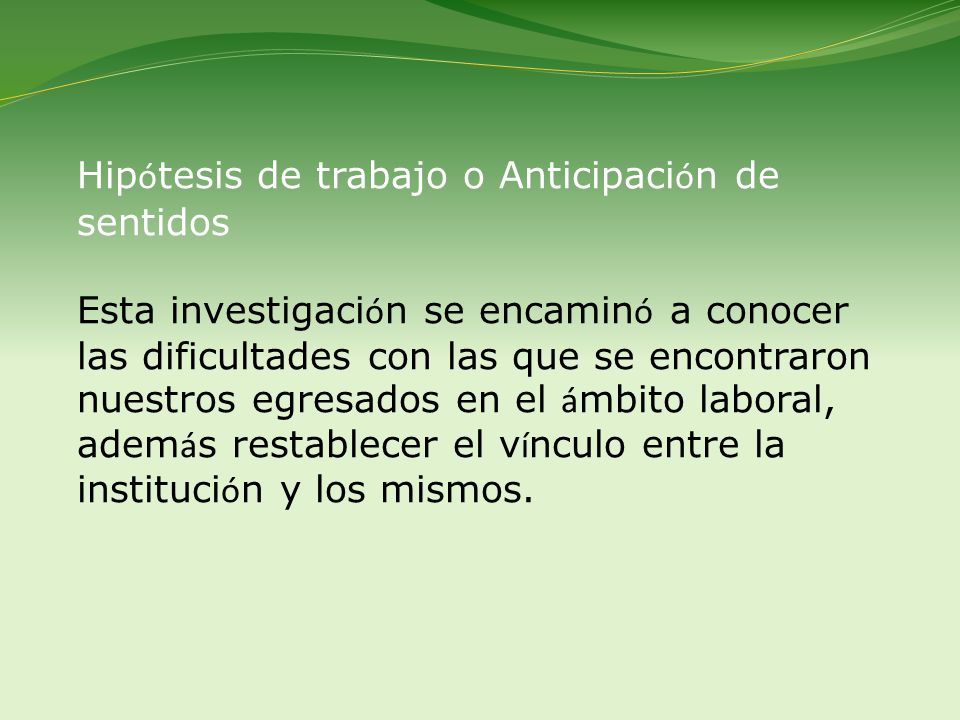 Hipótesis de trabajo o Anticipación de sentidos

Esta investigación se encaminó a conocer las dificultades con las que se encontraron nuestros egresados en el ámbito laboral, además restablecer el vínculo entre la institución y los mismos.